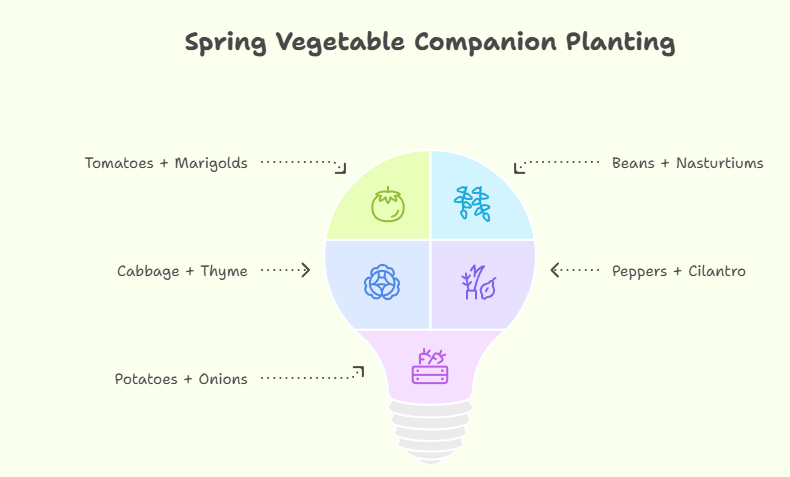 Spring Vegetable Companion Planting

Tomatoes + Marigolds

Beans + Nasturtiums

Cabbage + Thyme

Peppers + Cilantro

Potatoes + Onions